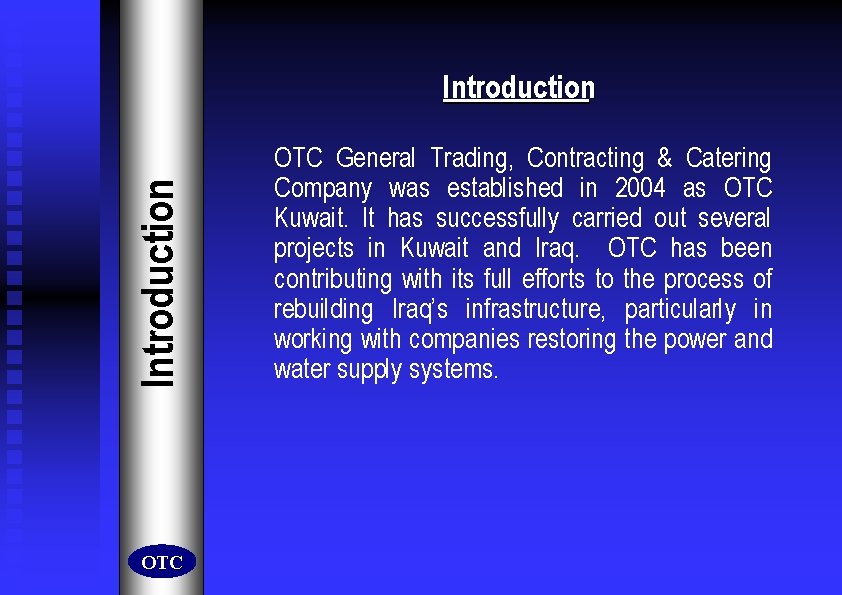 Introduction

Introduction

OTC General Trading, Contracting & Catering Company was established in 2004 as OTC Kuwait. It has successfully carried out several projects in Kuwait and Iraq. OTC has been contributing with its full efforts to the process of rebuilding Iraq's infrastructure, particularly in working with companies restoring the power and water supply systems.

OTC